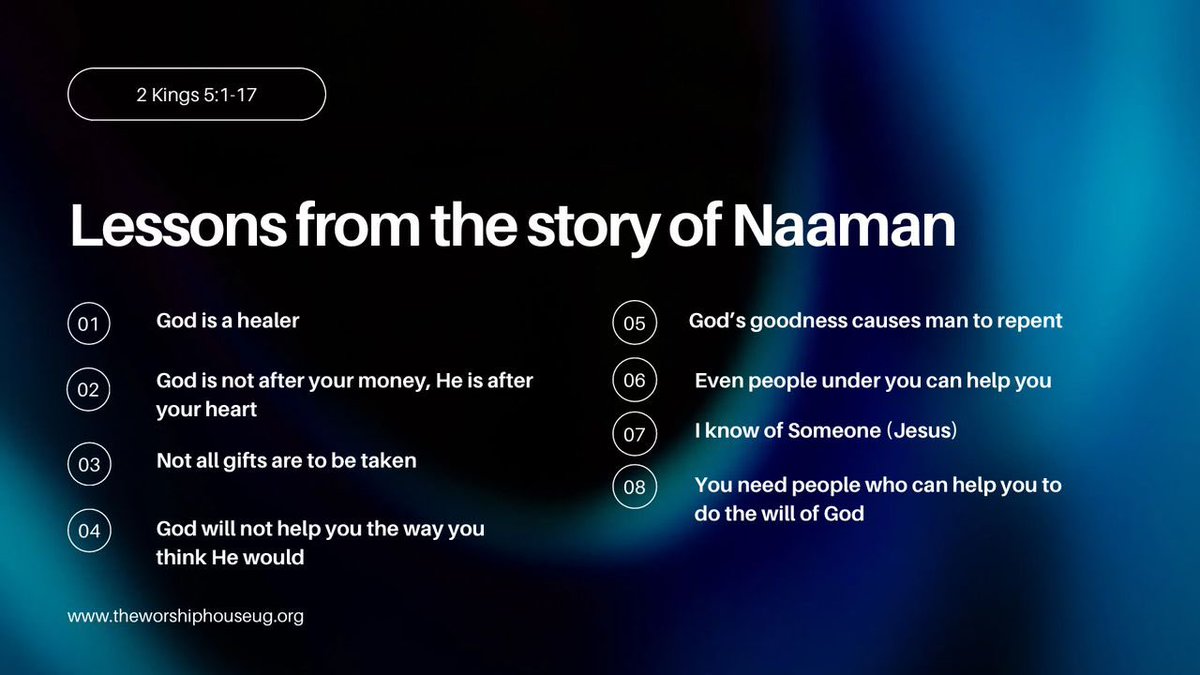 2 Kings 5:1-17

Lessons from the story of Naaman

01 God is a healer

02 God is not after your money, He is after your heart

03 Not all gifts are to be taken

04 God will not help you the way you think He would

05 God's goodness causes man to repent

06 Even people under you can help you

07 I know of Someone (Jesus)

08 You need people who can help you to do the will of God

www.theworshiphouseug.org